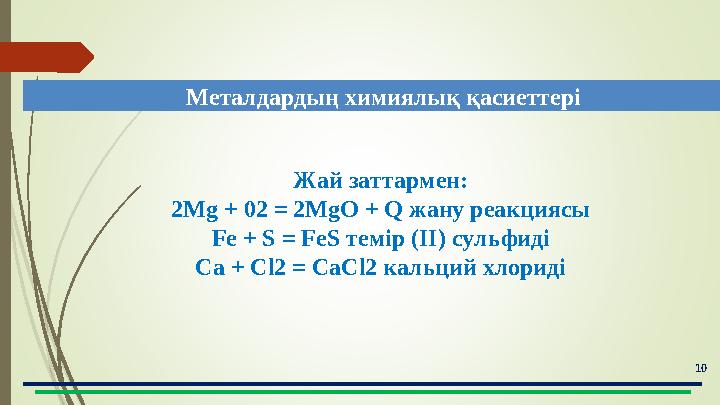 Металдардың химиялық қасиеттері

Жай заттармен:
2Mg + 02 = 2MgO + Q жану реакциясы
Fe + S = FeS темір (II) сульфиді
Ca + Cl2 = CaCl2 кальций хлориді

10